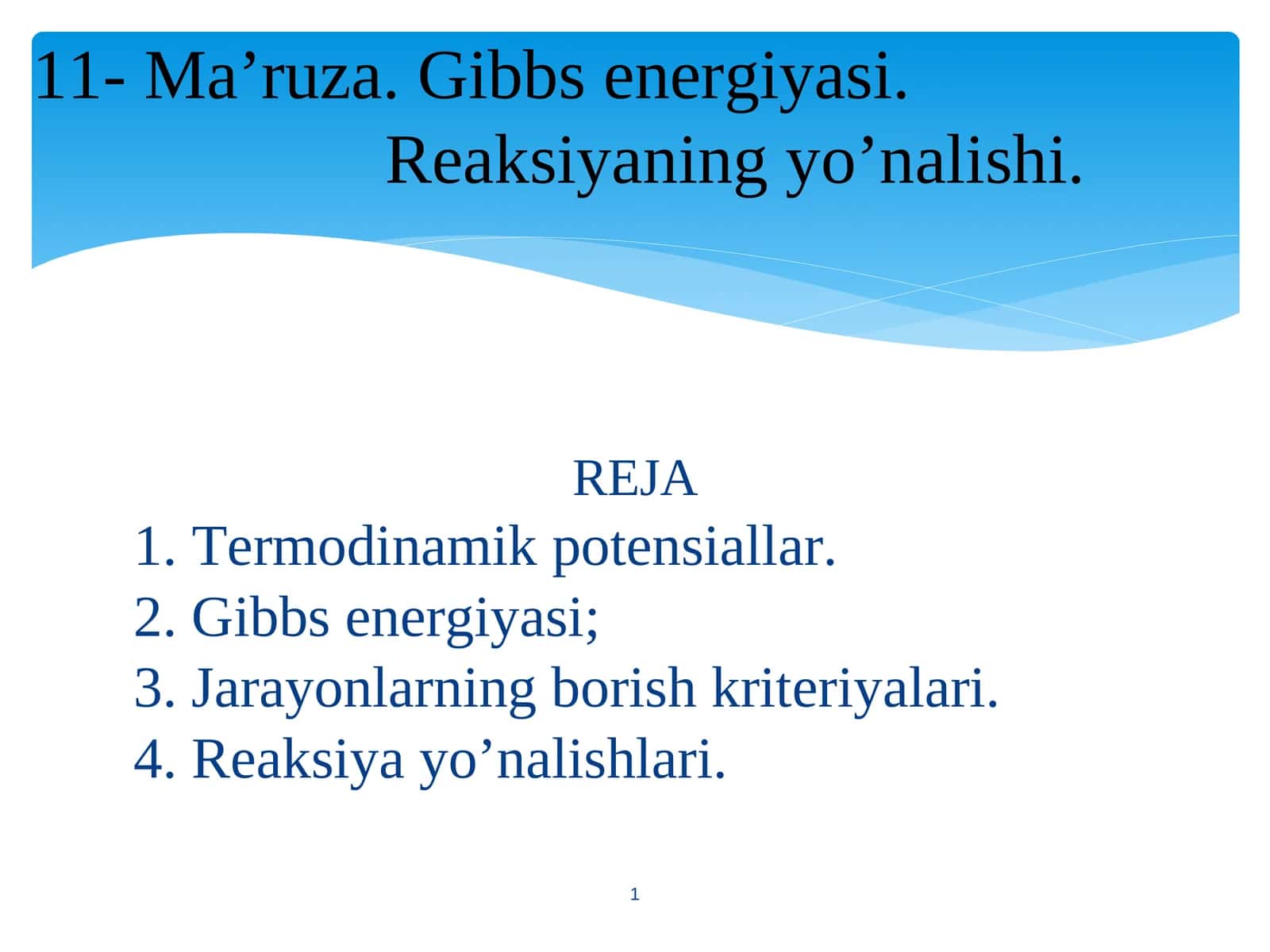 11- Ma’ruza. Gibbs energiyasi. Reaksiyaning yo’nalishi.

REJA
1. Termodinamik potensiallar.
2. Gibbs energiyasi;
3. Jarayonlarning borish kriteriyalari.
4. Reaksiya yo’nalishlari.

1